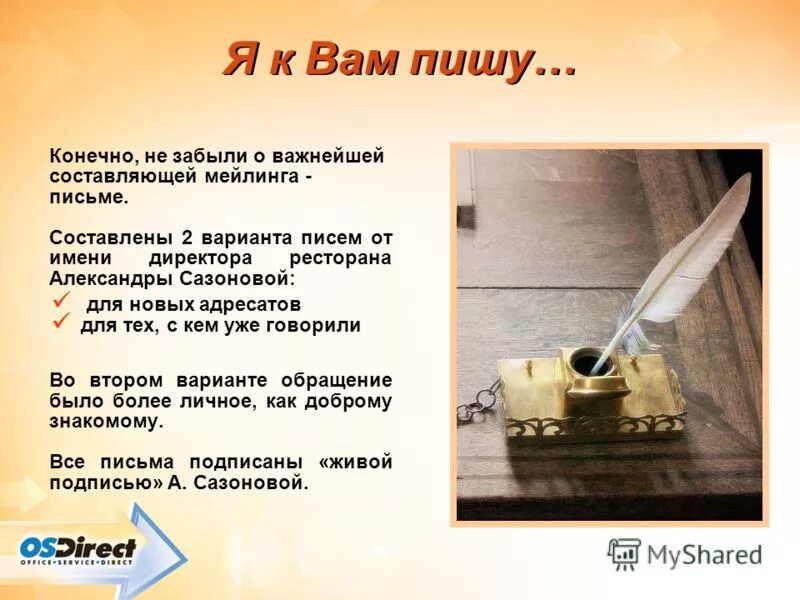 Я к Вам пишу…

Конечно, не забыли о важнейшей составляющей мейлинга - письме.

Составлены 2 варианта писем от имени директора ресторана Александры Сазоновой:
✓ для новых адресатов
✓ для тех, с кем уже говорили

Во втором варианте обращение было более личное, как доброму знакомому.

Все письма подписаны «живой подписью» А. Сазоновой.

OSDirect
OFFICE•SERVICE•DIRECT

MyShared